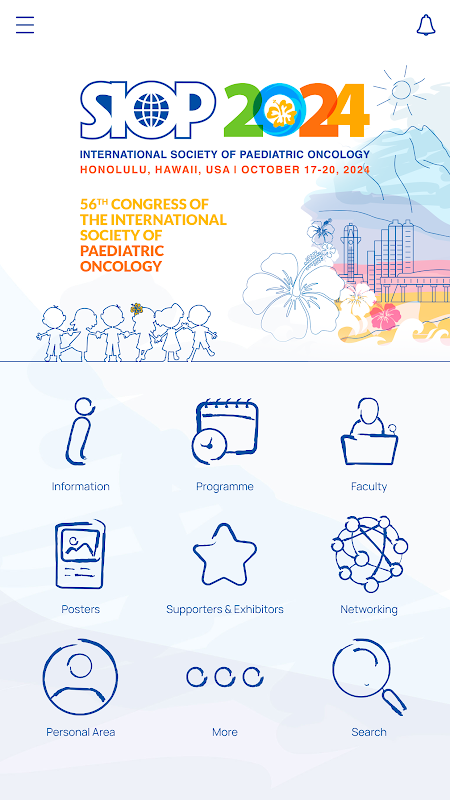 SIOP 2024

INTERNATIONAL SOCIETY OF PAEDIATRIC ONCOLOGY
HONOLULU, HAWAII, USA | OCTOBER 17-20, 2024

56TH CONGRESS OF THE INTERNATIONAL SOCIETY OF PAEDIATRIC ONCOLOGY

Information
Programme
Faculty
Posters
Supporters & Exhibitors
Networking
Personal Area
More
Search